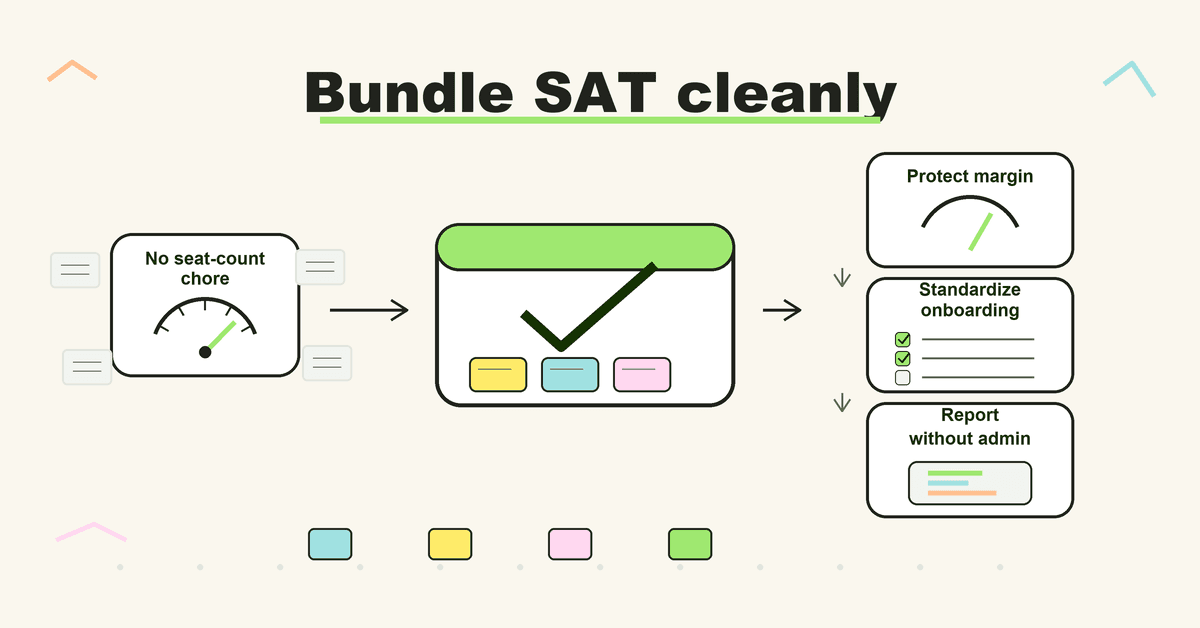 Bundle SAT cleanly

No seat-count chore

Protect margin

Standardize onboarding

Report without admin